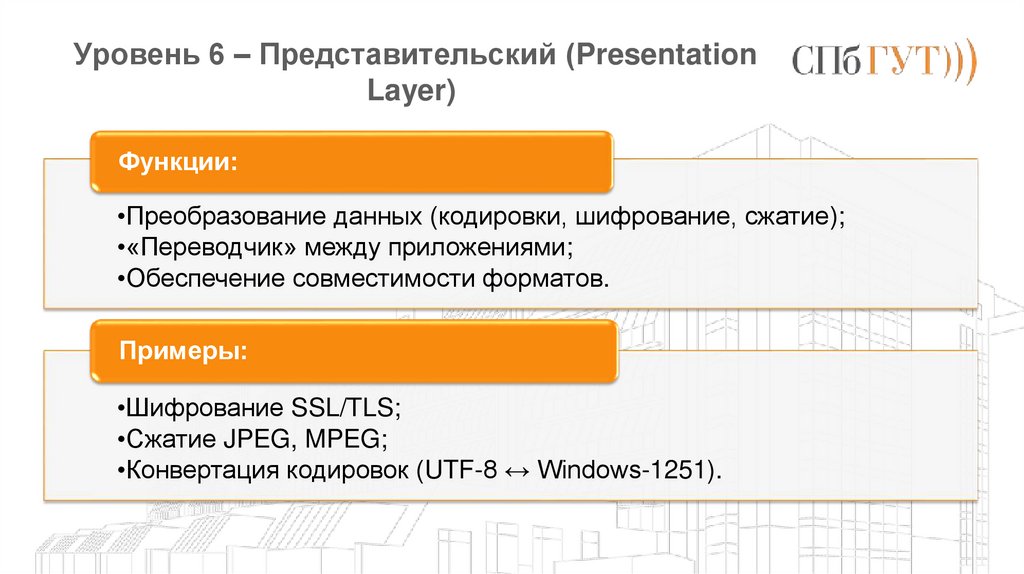 Уровень 6 – Представительский (Presentation Layer)

СПбГУТ)))

Функции:

•Преобразование данных (кодировки, шифрование, сжатие);
•«Переводчик» между приложениями;
•Обеспечение совместимости форматов.

Примеры:

•Шифрование SSL/TLS;
•Сжатие JPEG, MPEG;
•Конвертация кодировок (UTF-8 ↔ Windows-1251).